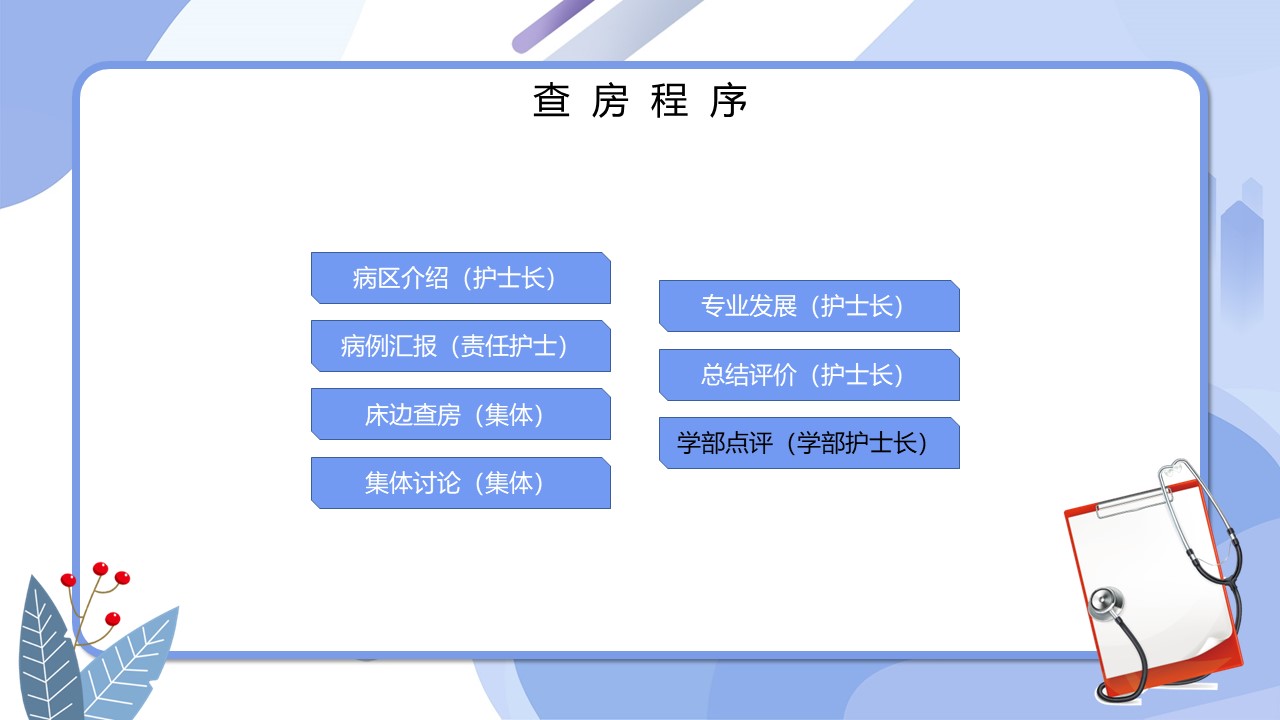 查 房 程 序

病区介绍（护士长）

病例汇报（责任护士）

床边查房（集体）

集体讨论（集体）

专业发展（护士长）

总结评价（护士长）

学部点评（学部护士长）